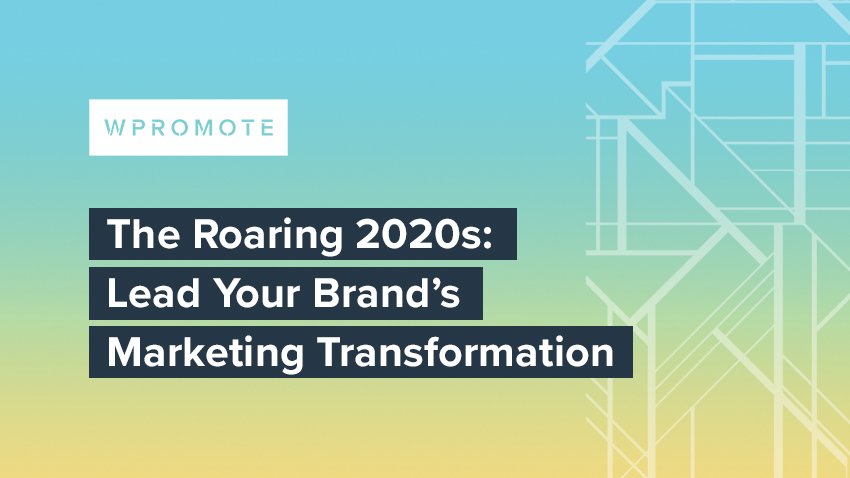 WPROMOTE

The Roaring 2020s: Lead Your Brand's Marketing Transformation